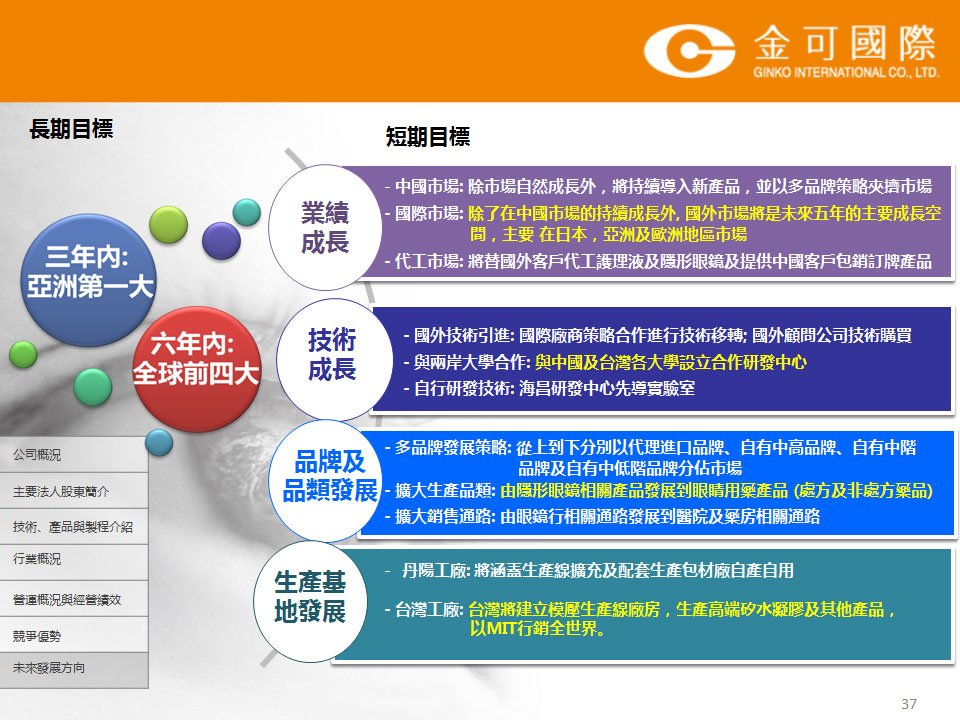 金可國際
GINKO INTERNATIONAL CO., LTD.

長期目標

三年內:
亞洲第一大

六年內:
全球前四大

公司概況
主要法人股東簡介
技術、產品與製程介紹
行業概況
營運概況與經營績效
競爭優勢
未來發展方向

短期目標

業績成長
- 中國市場: 除市場自然成長外，將持續導入新產品，並以多品牌策略夾擠市場
- 國際市場: 除了在中國市場的持續成長外, 國外市場將是未來五年的主要成長空間，主要 在日本，亞洲及歐洲地區市場
- 代工市場: 將替國外客戶代工護理液及隱形眼鏡及提供中國客戶包銷訂牌產品

技術成長
- 國外技術引進: 國際廠商策略合作進行技術移轉; 國外顧問公司技術購買
- 與兩岸大學合作: 與中國及台灣各大學設立合作研發中心
- 自行研發技術: 海昌研發中心先導實驗室

品牌及品類發展
- 多品牌發展策略: 從上到下分別以代理進口品牌、自有中高品牌、自有中階品牌及自有中低階品牌分佔市場
- 擴大生產品類: 由隱形眼鏡相關產品發展到眼睛用藥產品 (處方及非處方藥品)
- 擴大銷售通路: 由眼鏡行相關通路發展到醫院及藥房相關通路

生產基地發展
- 丹陽工廠: 將涵蓋生產線擴充及配套生產包材廠自產自用
- 台灣工廠: 台灣將建立模壓生產線廠房，生產高端矽水凝膠及其他產品，以MIT行銷全世界。

37